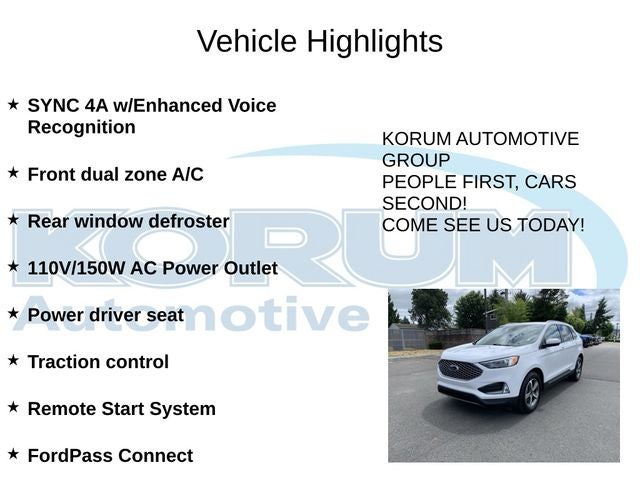 Vehicle Highlights

★ SYNC 4A w/Enhanced Voice Recognition

★ Front dual zone A/C

★ Rear window defroster

★ 110V/150W AC Power Outlet

★ Power driver seat

★ Traction control

★ Remote Start System

★ FordPass Connect

KORUM AUTOMOTIVE GROUP
PEOPLE FIRST, CARS SECOND!
COME SEE US TODAY!

KORUM
Automotive